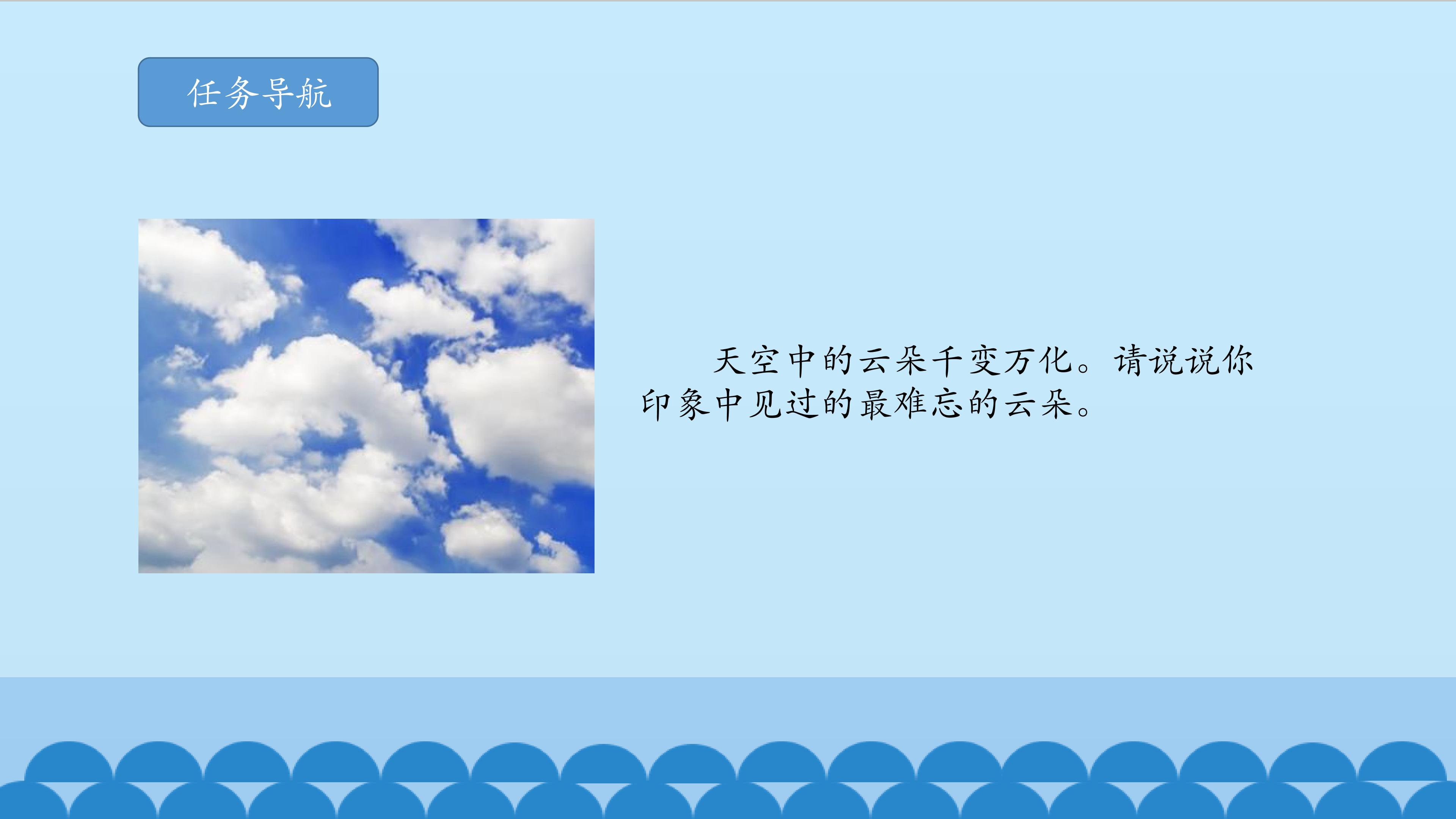 任务导航

天空中的云朵千变万化。请说说你印象中见过的最难忘的云朵。